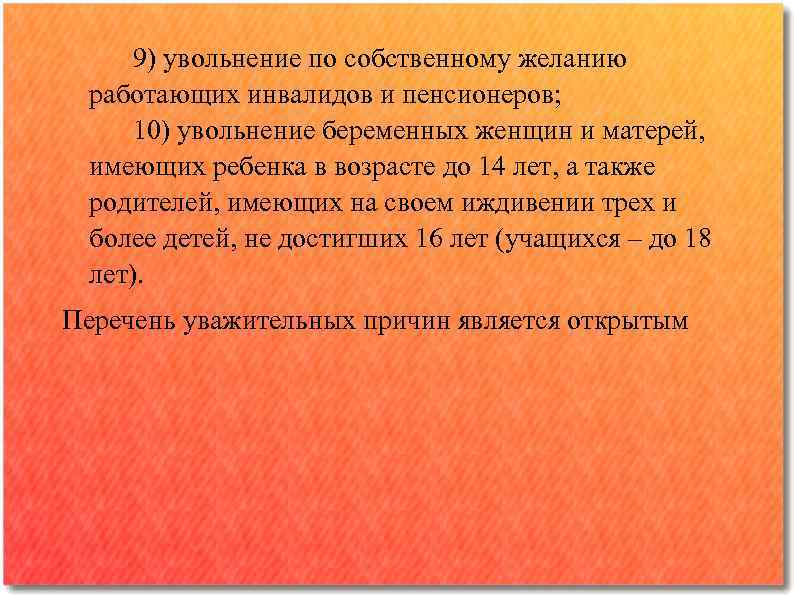 9) увольнение по собственному желанию работающих инвалидов и пенсионеров;

10) увольнение беременных женщин и матерей, имеющих ребенка в возрасте до 14 лет, а также родителей, имеющих на своем иждивении трех и более детей, не достигших 16 лет (учащихся – до 18 лет).

Перечень уважительных причин является открытым